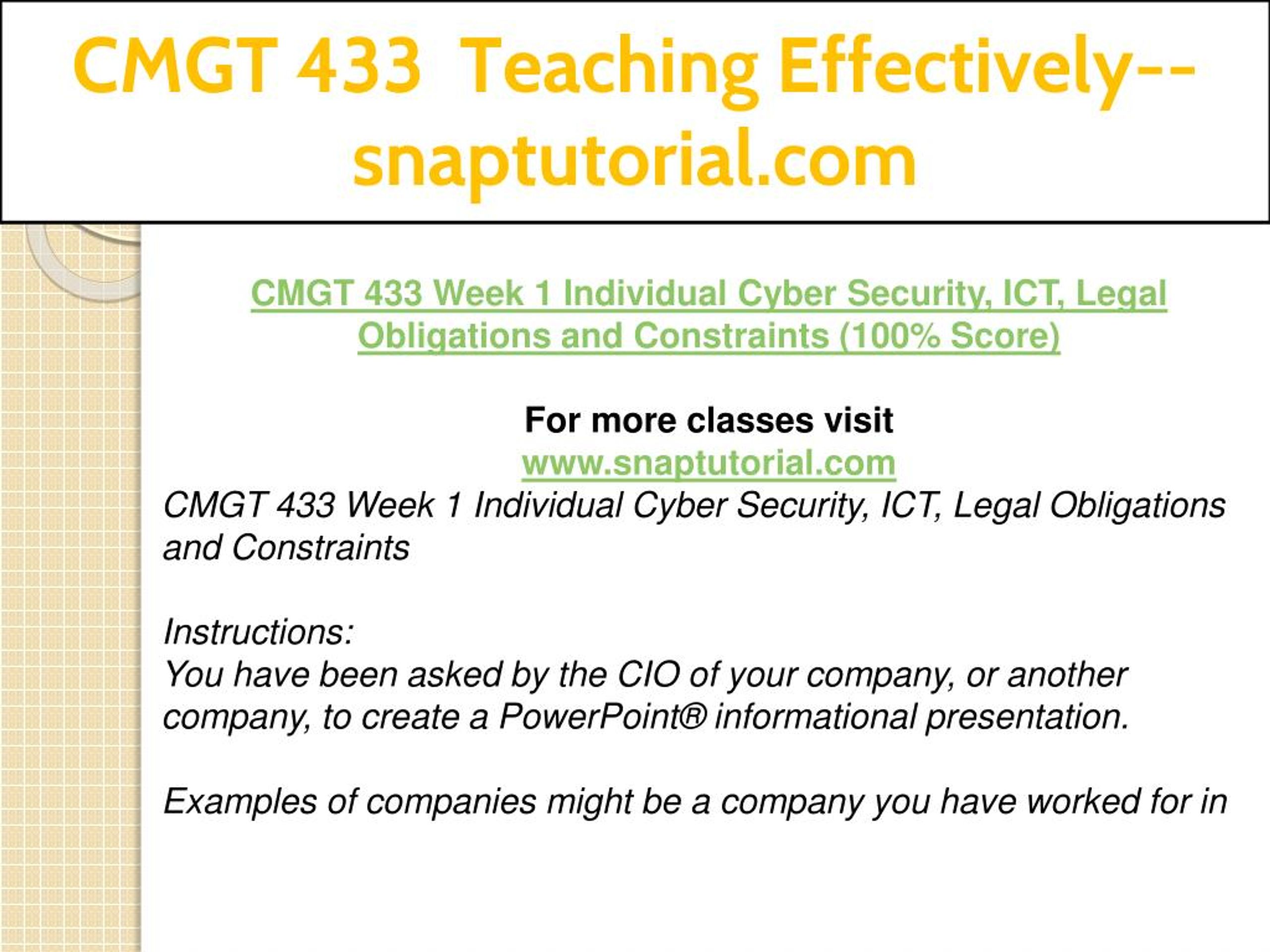 CMGT 433 Teaching Effectively--snaptutorial.com

CMGT 433 Week 1 Individual Cyber Security, ICT, Legal Obligations and Constraints (100% Score)

For more classes visit
www.snaptutorial.com
CMGT 433 Week 1 Individual Cyber Security, ICT, Legal Obligations and Constraints

Instructions:
You have been asked by the CIO of your company, or another company, to create a PowerPoint® informational presentation.

Examples of companies might be a company you have worked for in